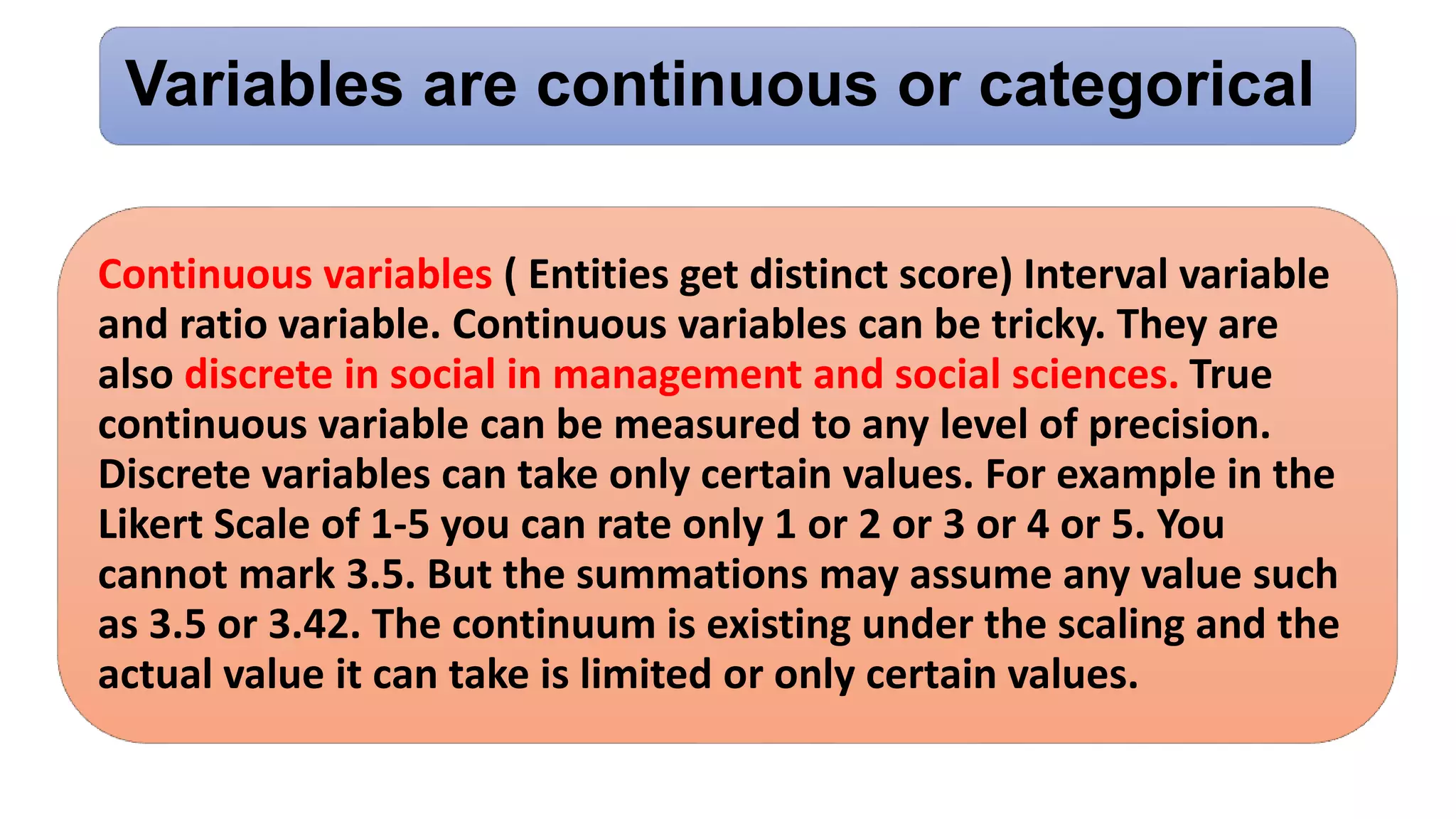 Variables are continuous or categorical

Continuous variables ( Entities get distinct score) Interval variable and ratio variable. Continuous variables can be tricky. They are also discrete in social in management and social sciences. True continuous variable can be measured to any level of precision. Discrete variables can take only certain values. For example in the Likert Scale of 1-5 you can rate only 1 or 2 or 3 or 4 or 5. You cannot mark 3.5. But the summations may assume any value such as 3.5 or 3.42. The continuum is existing under the scaling and the actual value it can take is limited or only certain values.